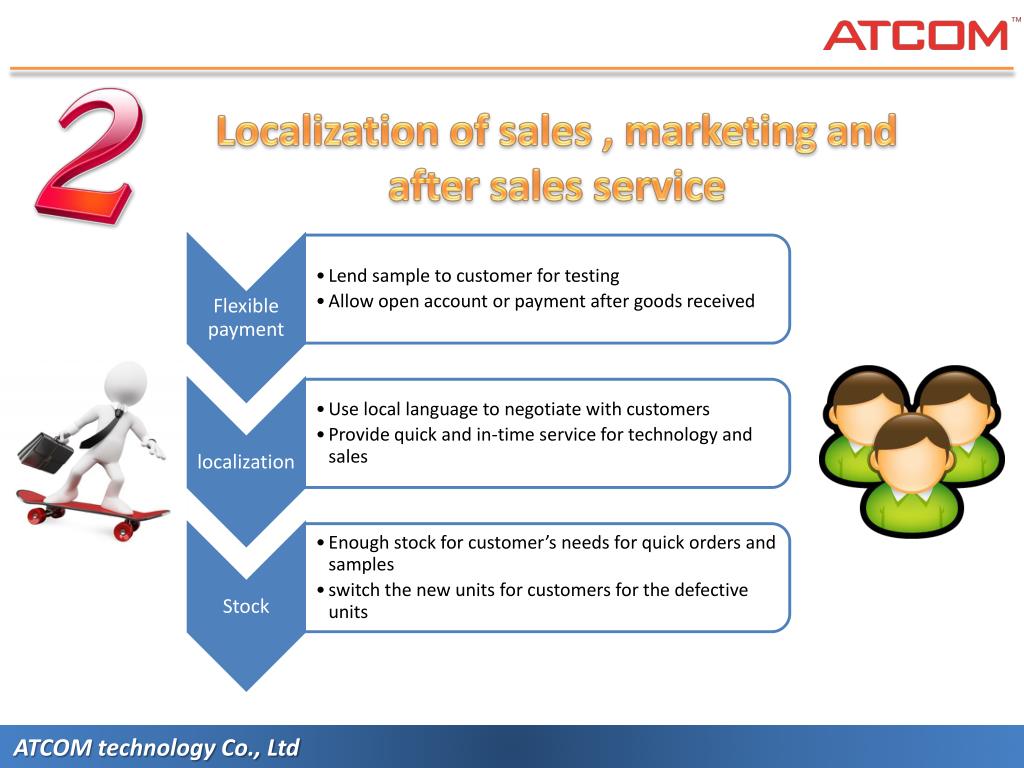 ATCOM™

2

Localization of sales , marketing and after sales service

Flexible payment

• Lend sample to customer for testing
• Allow open account or payment after goods received

localization

• Use local language to negotiate with customers
• Provide quick and in-time service for technology and sales

Stock

• Enough stock for customer's needs for quick orders and samples
• switch the new units for customers for the defective units

ATCOM technology Co., Ltd